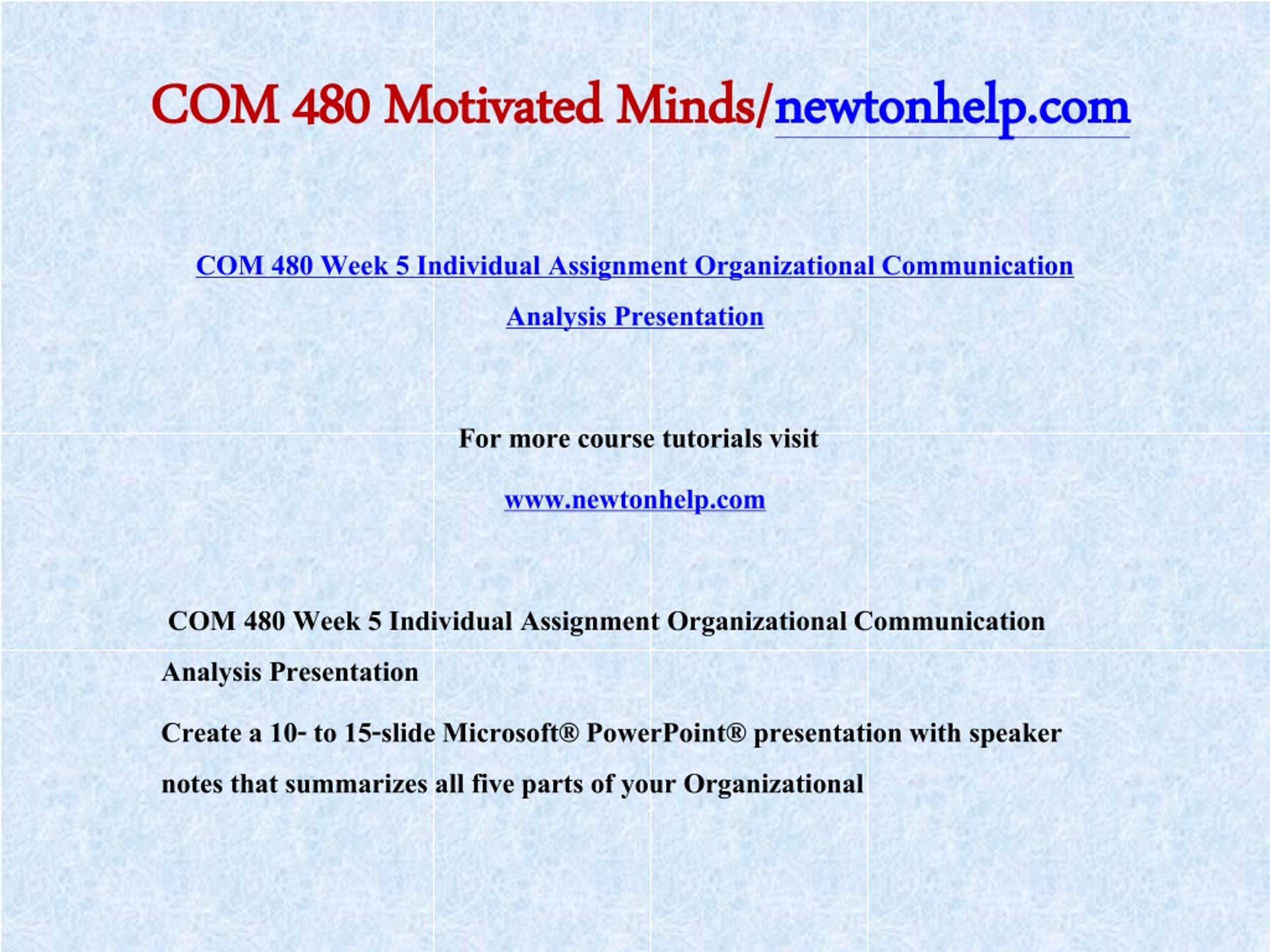 COM 480 Motivated Minds/newtonhelp.com

COM 480 Week 5 Individual Assignment Organizational Communication Analysis Presentation

For more course tutorials visit

www.newtonhelp.com

COM 480 Week 5 Individual Assignment Organizational Communication Analysis Presentation

Create a 10- to 15-slide Microsoft® PowerPoint® presentation with speaker notes that summarizes all five parts of your Organizational